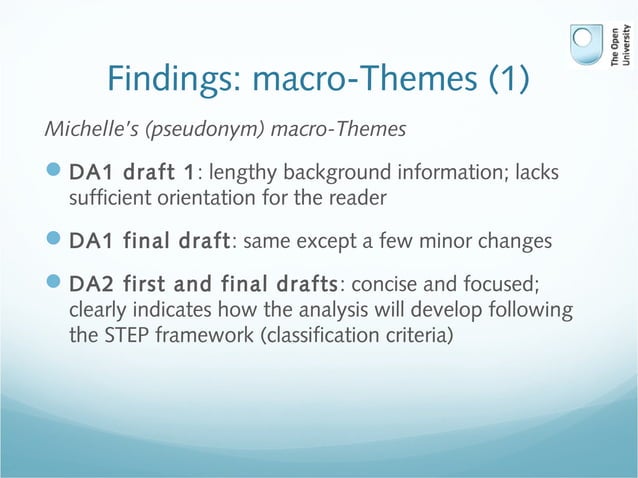 The Open University

Findings: macro-Themes (1)

Michelle's (pseudonym) macro-Themes

DA1 draft 1: lengthy background information; lacks sufficient orientation for the reader

DA1 final draft: same except a few minor changes

DA2 first and final drafts: concise and focused; clearly indicates how the analysis will develop following the STEP framework (classification criteria)